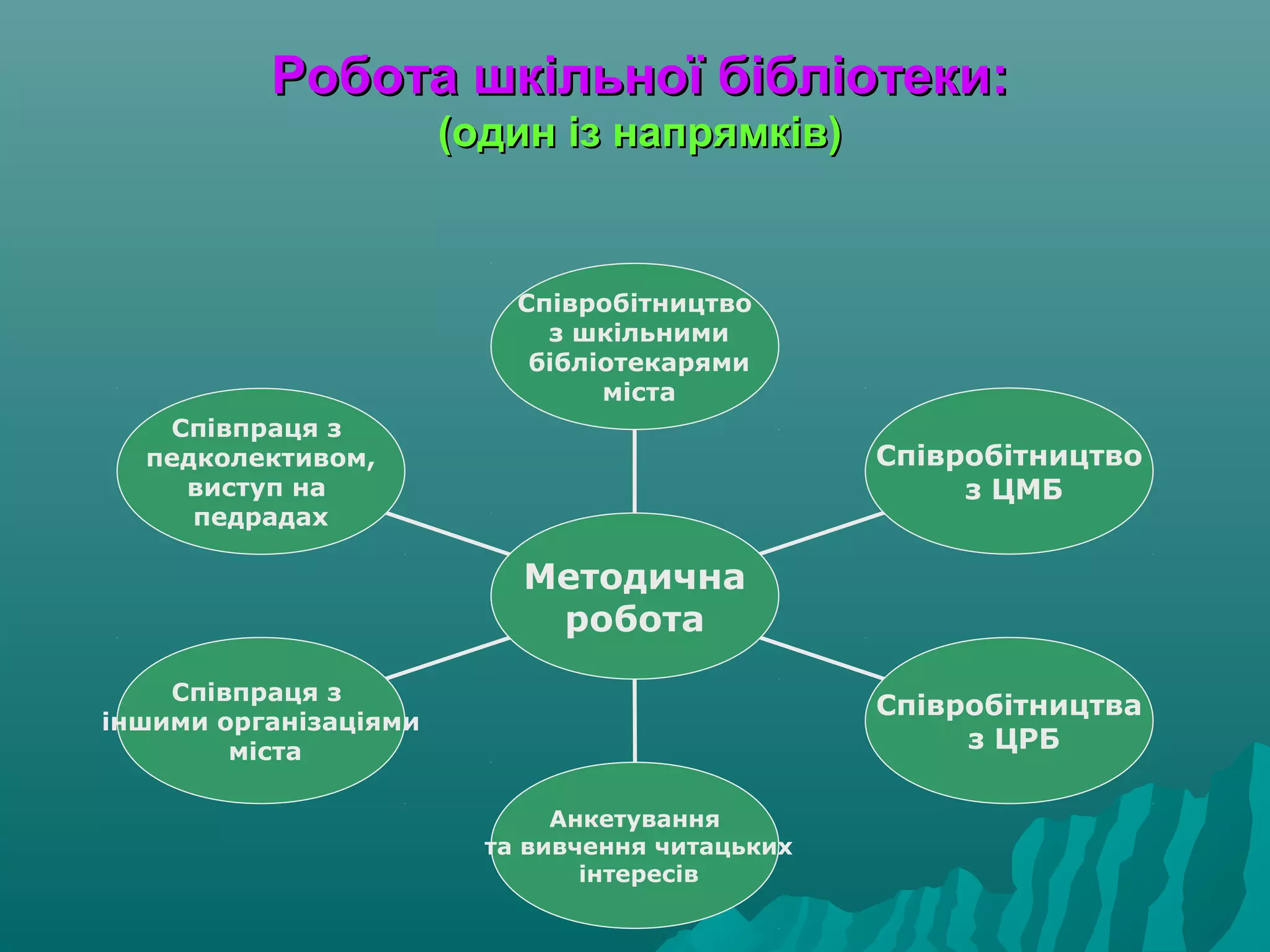 Робота шкільної бібліотеки:
(один із напрямків)

Співробітництво з шкільними бібліотекарями міста

Співпраця з педколективом, виступ на педрадах

Співробітництво з ЦМБ

Методична робота

Співпраця з іншими організаціями міста

Співробітництва з ЦРБ

Анкетування та вивчення читацьких інтересів